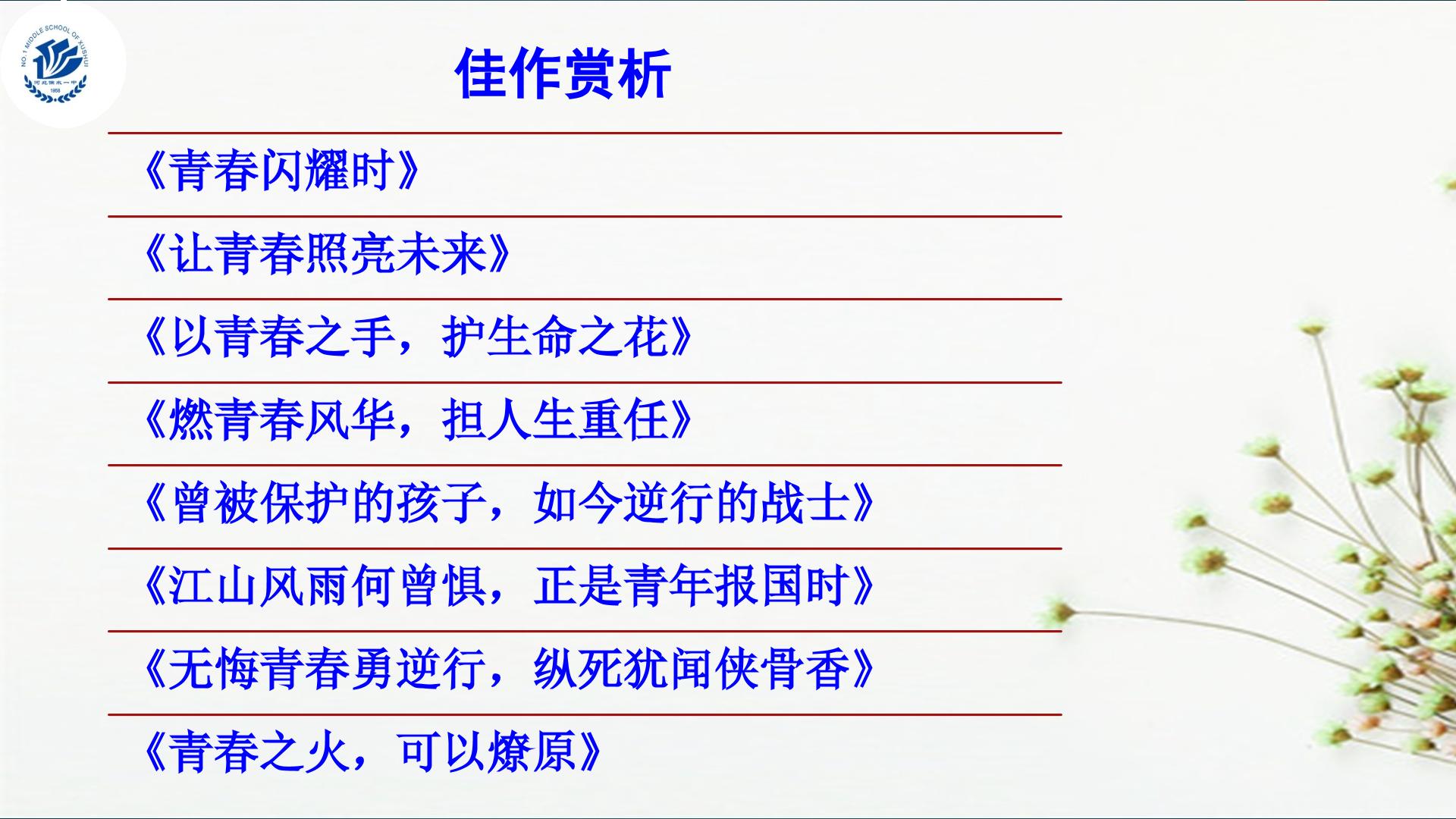 NO.1 MIDDLE SCHOOL OF XUSHUI
河北徐水一中
1958

佳作赏析

《青春闪耀时》

《让青春照亮未来》

《以青春之手，护生命之花》

《燃青春风华，担人生重任》

《曾被保护的孩子，如今逆行的战士》

《江山风雨何曾惧，正是青年报国时》

《无悔青春勇逆行，纵死犹闻侠骨香》

《青春之火，可以燎原》